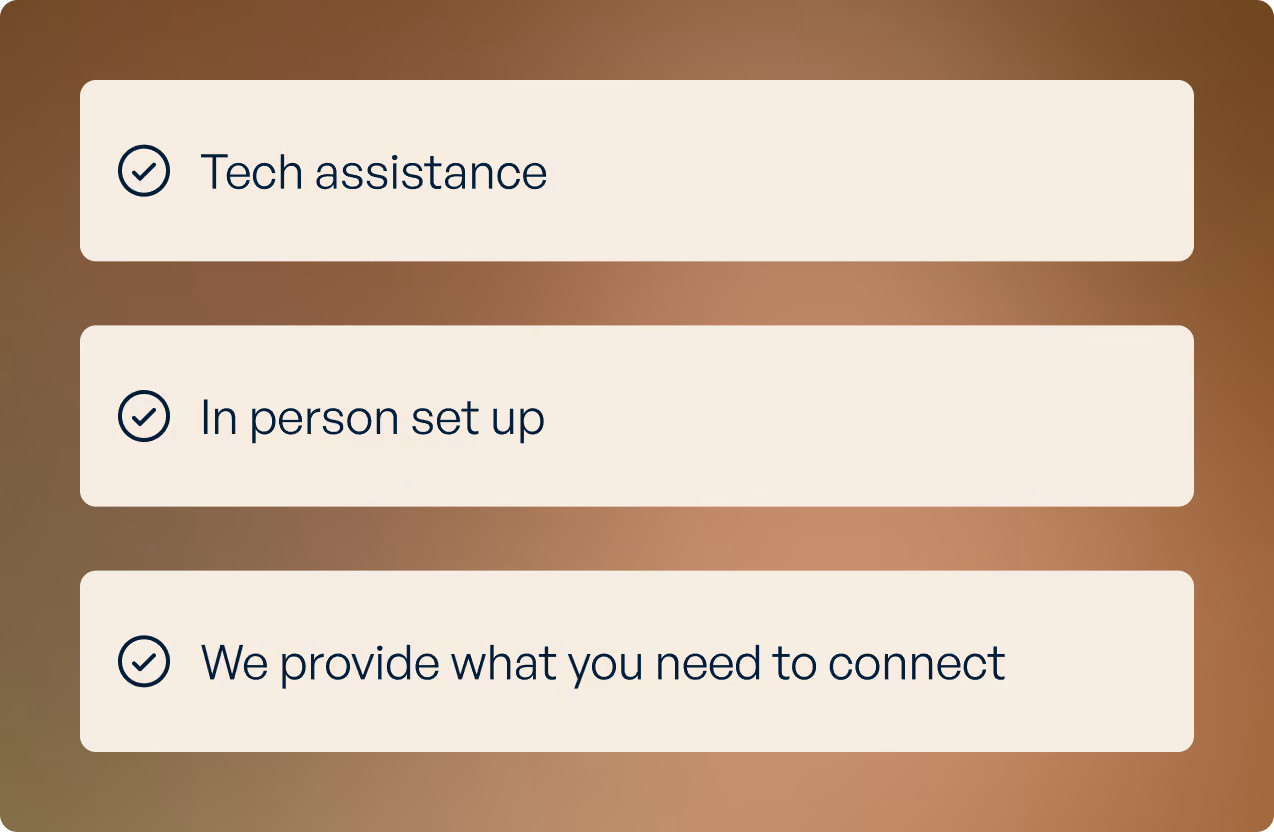 Tech assistance

In person set up

We provide what you need to connect